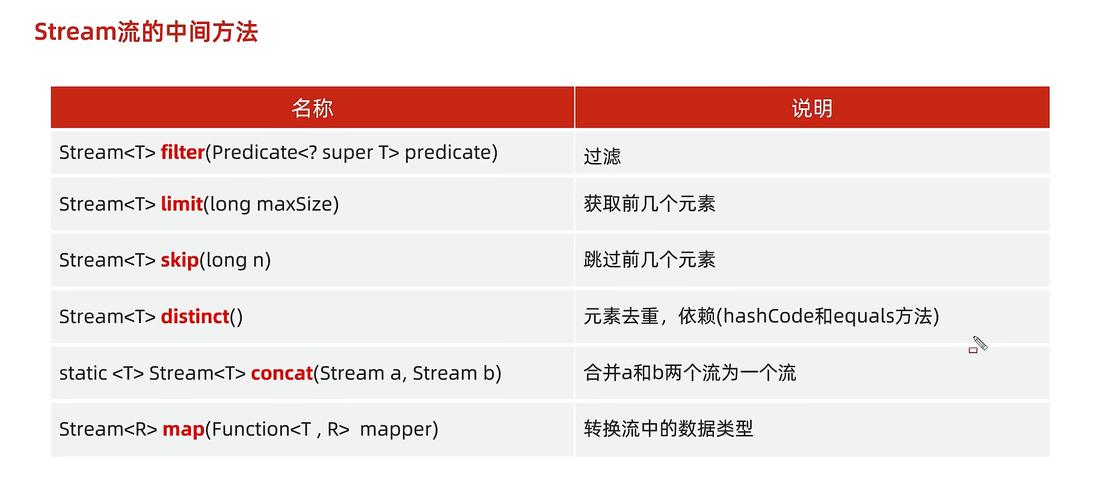 Stream流的中间方法

| 名称 | 说明 |
|---|---|
| Stream<T> filter(Predicate<? super T> predicate) | 过滤 |
| Stream<T> limit(long maxSize) | 获取前几个元素 |
| Stream<T> skip(long n) | 跳过前几个元素 |
| Stream<T> distinct() | 元素去重，依赖(hashCode和equals方法) |
| static <T> Stream<T> concat(Stream a, Stream b) | 合并a和b两个流为一个流 |
| Stream<R> map(Function<T , R> mapper) | 转换流中的数据类型 |